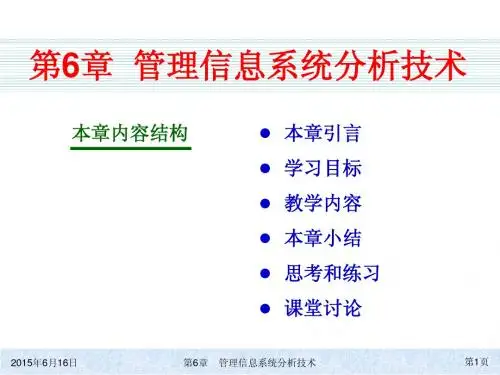 第6章 管理信息系统分析技术

本章内容结构

- 本章引言
- 学习目标
- 教学内容
- 本章小结
- 思考和练习
- 课堂讨论

2015年6月16日 第6章 管理信息系统分析技术 第1页